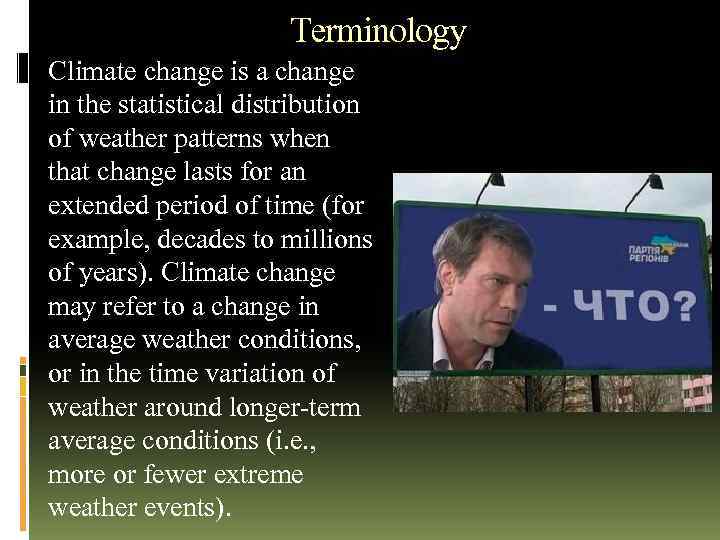 Terminology

Climate change is a change in the statistical distribution of weather patterns when that change lasts for an extended period of time (for example, decades to millions of years). Climate change may refer to a change in average weather conditions, or in the time variation of weather around longer-term average conditions (i.e., more or fewer extreme weather events).

ПАРТІЯ РЕГІОНІВ

- ЧТО?